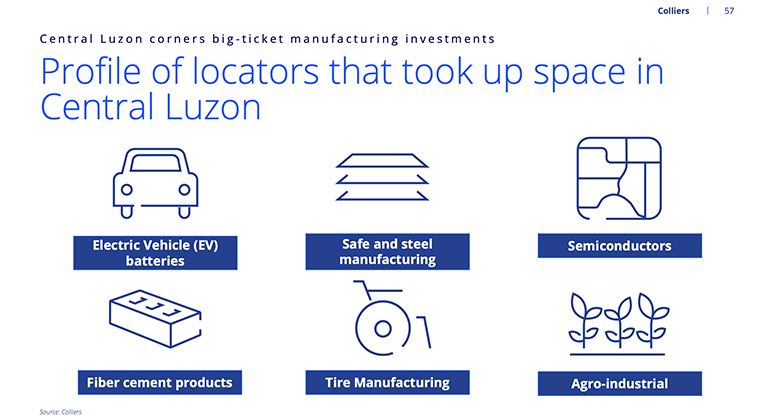 Colliers | 57

Central Luzon corners big-ticket manufacturing investments

Profile of locators that took up space in Central Luzon

Electric Vehicle (EV) batteries

Safe and steel manufacturing

Semiconductors

Fiber cement products

Tire Manufacturing

Agro-industrial

Source: Colliers